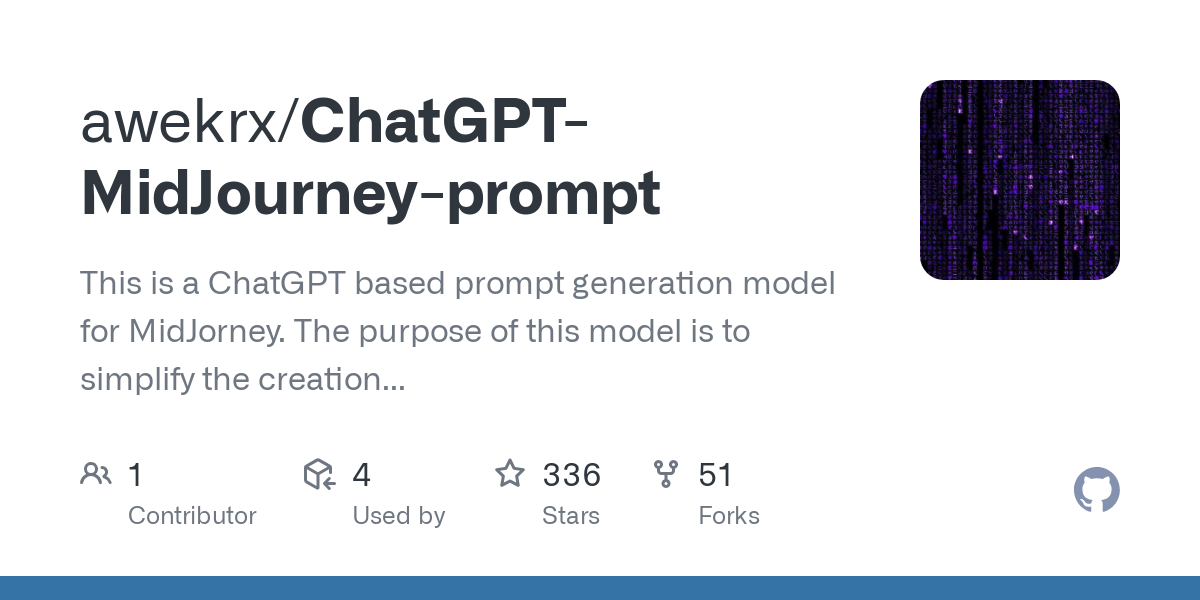 awekrx/ChatGPT-MidJourney-prompt

This is a ChatGPT based prompt generation model for MidJorney. The purpose of this model is to simplify the creation...

1
Contributor

4
Used by

336
Stars

51
Forks